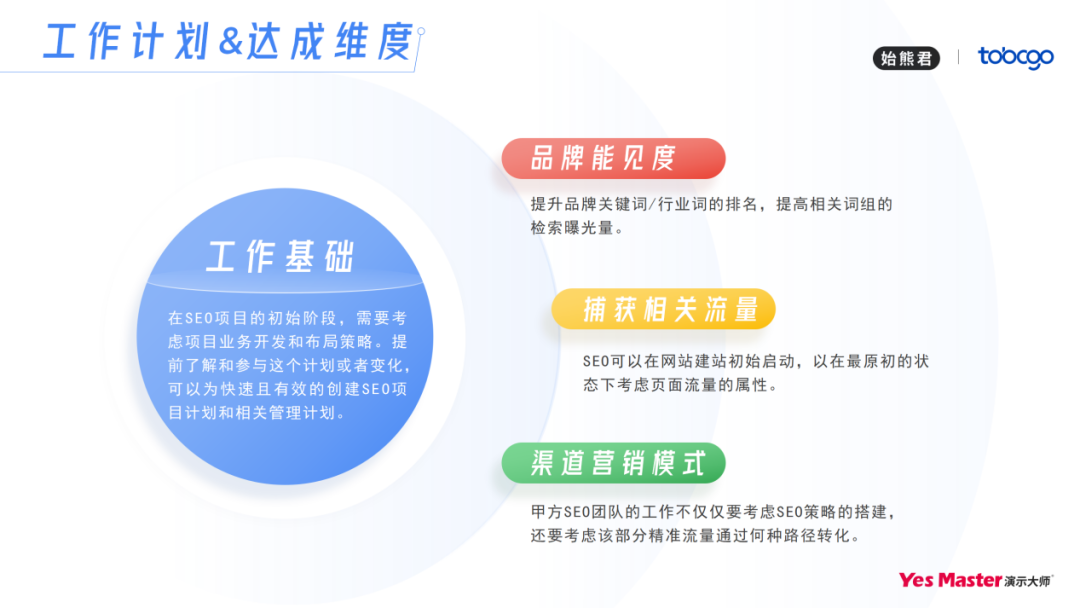 工作计划&达成维度

始熊君 | tobogo

工作基础

在SEO项目的初始阶段，需要考虑项目业务开发和布局策略。提前了解和参与这个计划或者变化，可以为快速且有效的创建SEO项目计划和相关管理计划。

品牌能见度

提升品牌关键词/行业词的排名，提高相关词组的检索曝光量。

捕获相关流量

SEO可以在网站建站初始启动，以在最原初的状态下考虑页面流量的属性。

渠道营销模式

甲方SEO团队的工作不仅仅要考虑SEO策略的搭建，还要考虑该部分精准流量通过何种路径转化。

Yes Master 演示大师